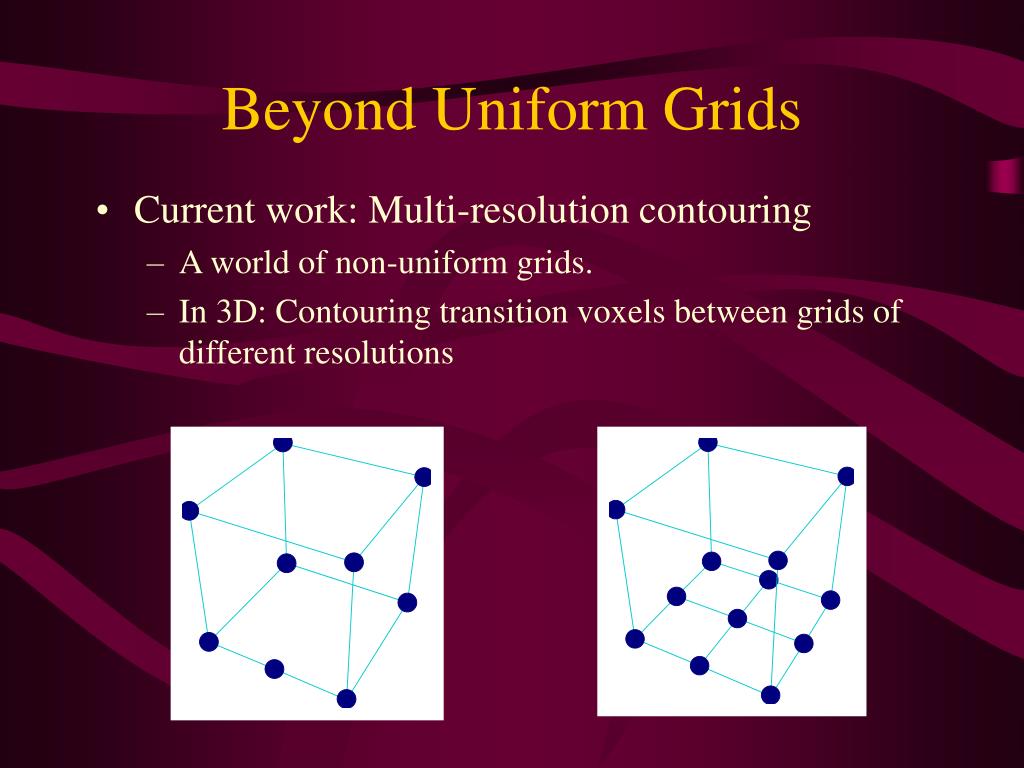 Beyond Uniform Grids

• Current work: Multi-resolution contouring
  – A world of non-uniform grids.
  – In 3D: Contouring transition voxels between grids of different resolutions